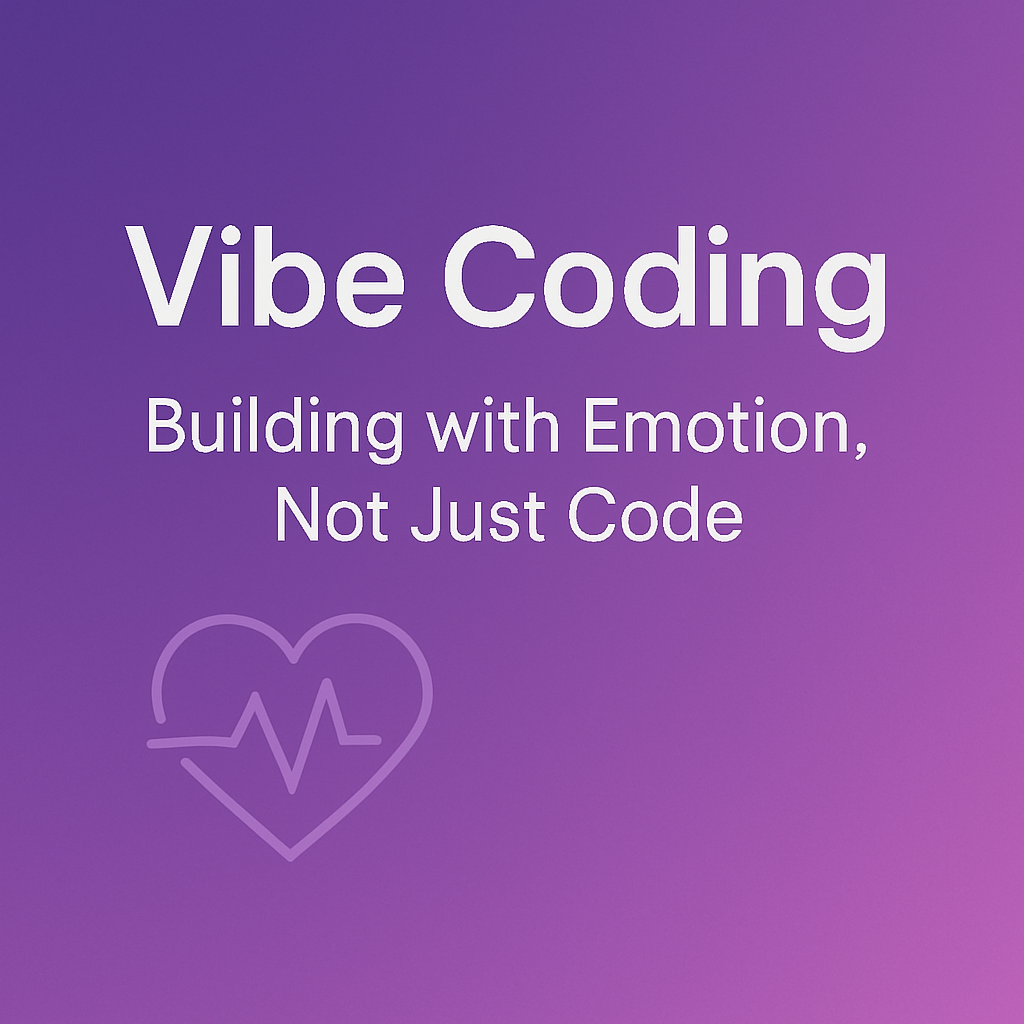 Vibe Coding

Building with Emotion, Not Just Code